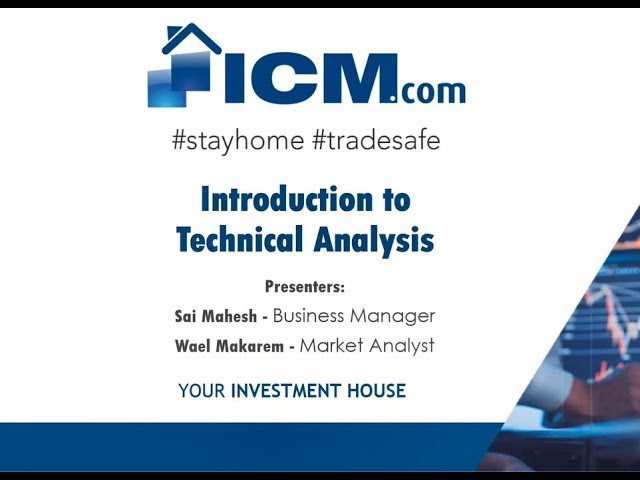 ICM.com

#stayhome #tradesafe

Introduction to Technical Analysis

Presenters:

Sai Mahesh - Business Manager

Wael Makarem - Market Analyst

YOUR INVESTMENT HOUSE